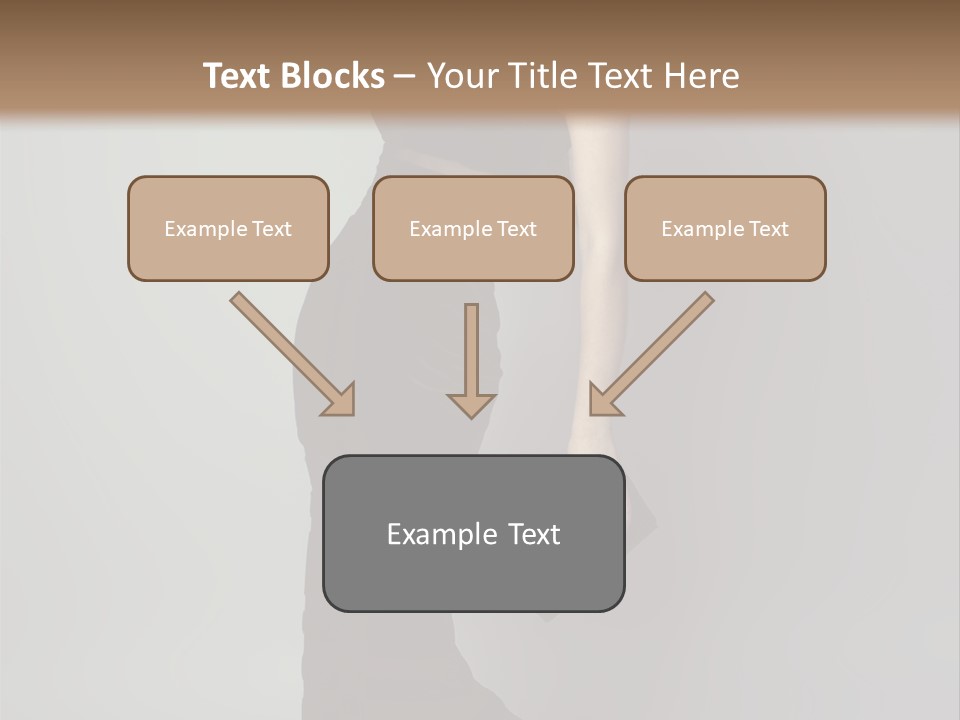 Text Blocks – Your Title Text Here

Example Text

Example Text

Example Text

Example Text